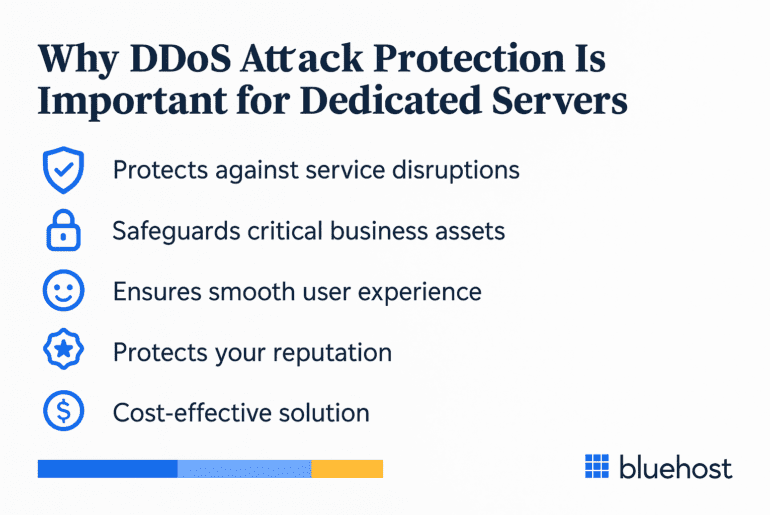 Why DDoS Attack Protection Is Important for Dedicated Servers

Protects against service disruptions

Safeguards critical business assets

Ensures smooth user experience

Protects your reputation

Cost-effective solution

bluehost